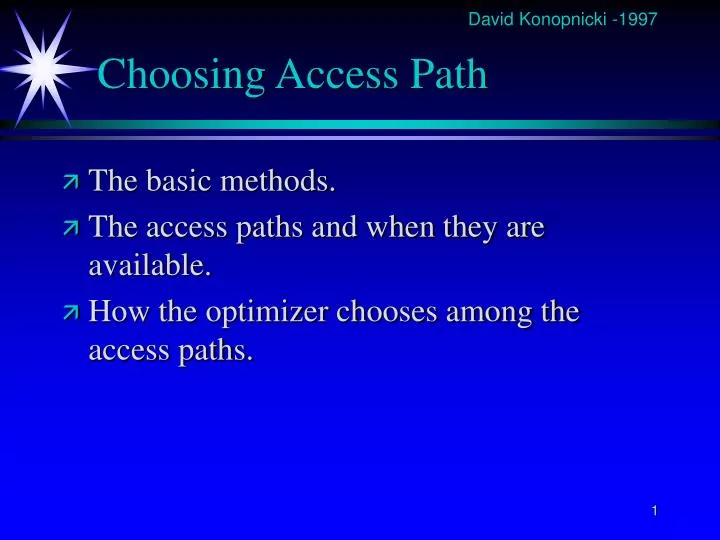 David Konopnicki -1997

Choosing Access Path

The basic methods.

The access paths and when they are available.

How the optimizer chooses among the access paths.

1